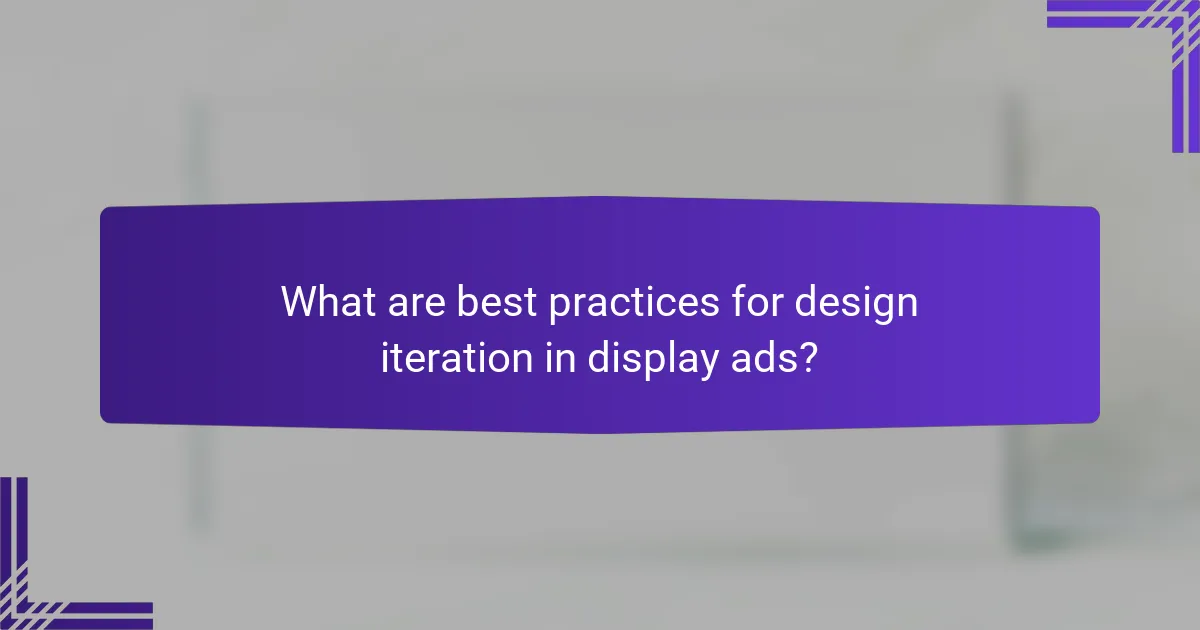 What are best practices for design iteration in display ads?